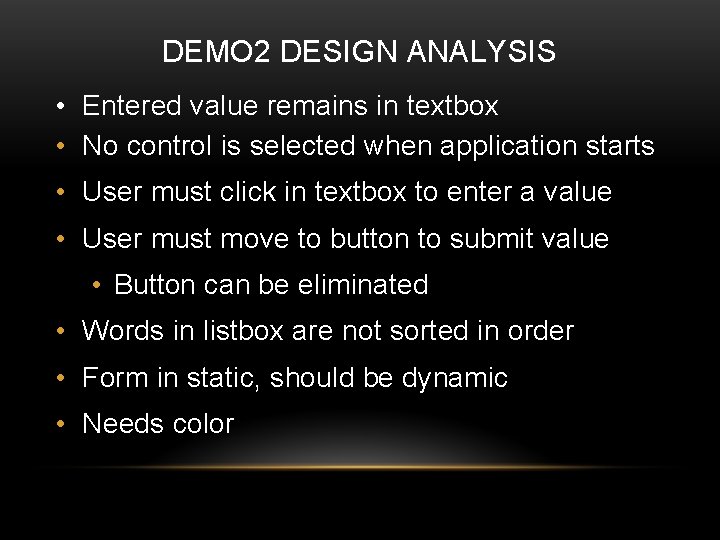 DEMO2 DESIGN ANALYSIS

• Entered value remains in textbox
• No control is selected when application starts
• User must click in textbox to enter a value
• User must move to button to submit value
  • Button can be eliminated
• Words in listbox are not sorted in order
• Form in static, should be dynamic
• Needs color